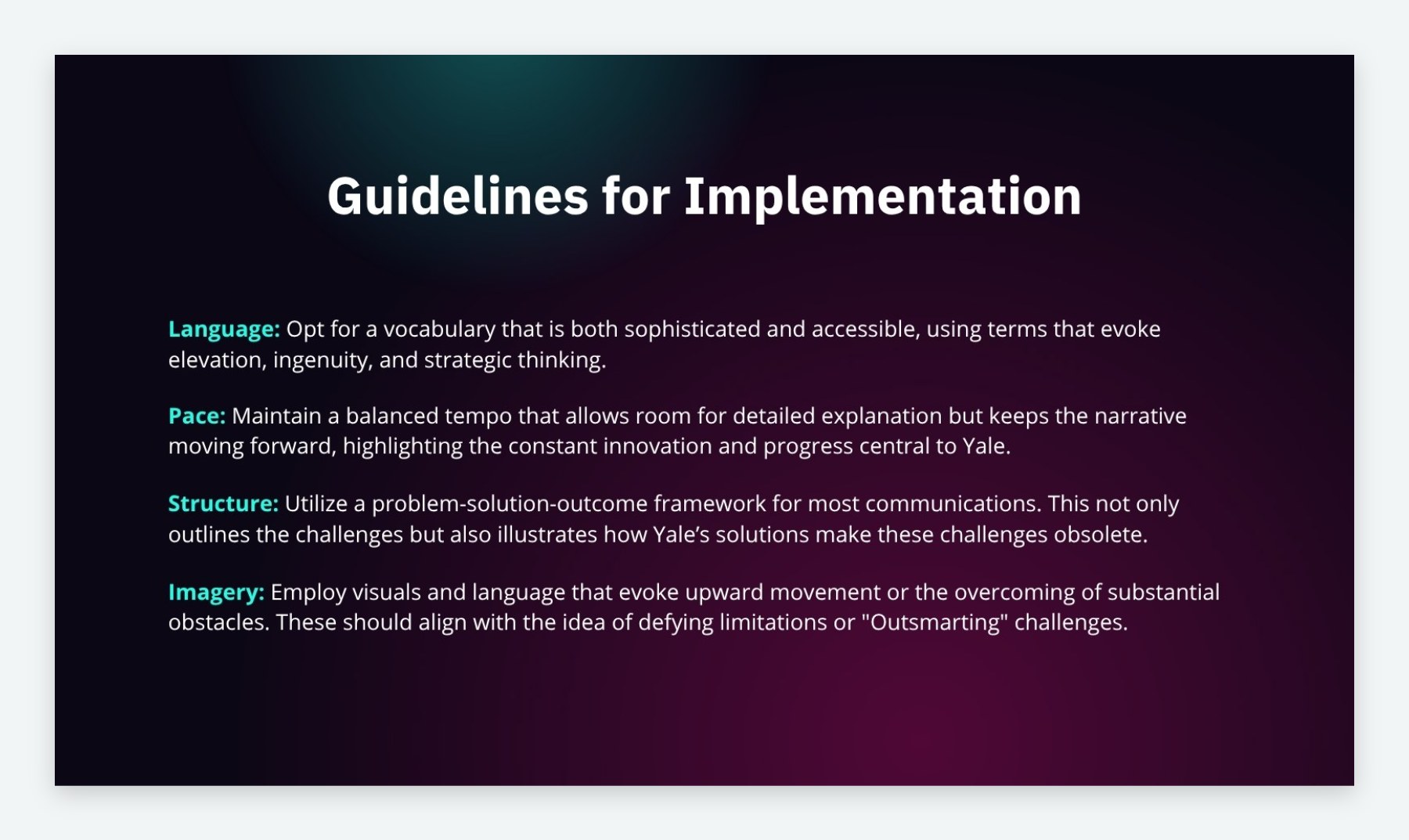 Guidelines for Implementation

Language: Opt for a vocabulary that is both sophisticated and accessible, using terms that evoke elevation, ingenuity, and strategic thinking.

Pace: Maintain a balanced tempo that allows room for detailed explanation but keeps the narrative moving forward, highlighting the constant innovation and progress central to Yale.

Structure: Utilize a problem-solution-outcome framework for most communications. This not only outlines the challenges but also illustrates how Yale's solutions make these challenges obsolete.

Imagery: Employ visuals and language that evoke upward movement or the overcoming of substantial obstacles. These should align with the idea of defying limitations or "Outsmarting" challenges.